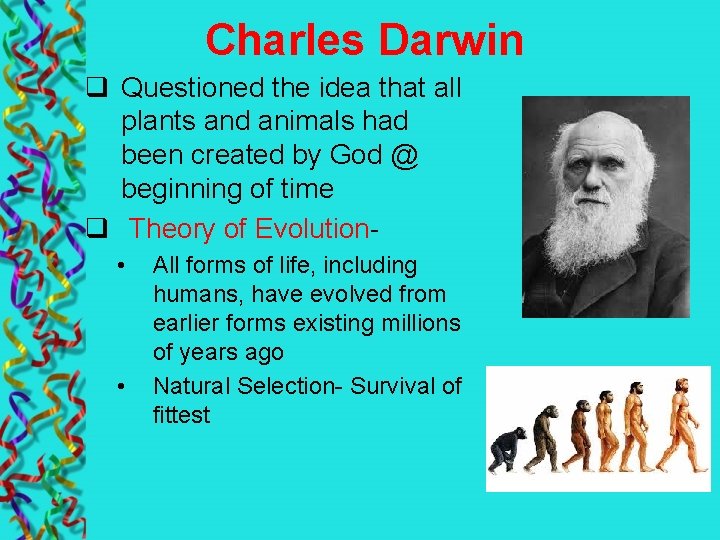 Charles Darwin

❑ Questioned the idea that all plants and animals had been created by God @ beginning of time

❑ Theory of Evolution-

• All forms of life, including humans, have evolved from earlier forms existing millions of years ago

• Natural Selection- Survival of fittest